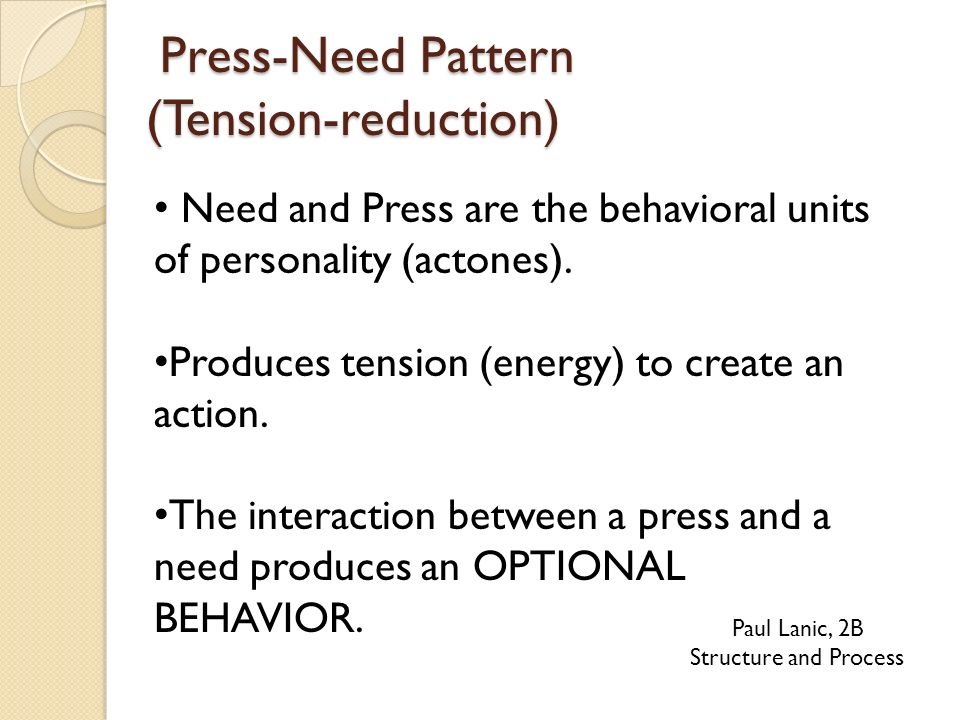 Press-Need Pattern
(Tension-reduction)

• Need and Press are the behavioral units of personality (actones).

•Produces tension (energy) to create an action.

•The interaction between a press and a need produces an OPTIONAL BEHAVIOR.

Paul Lanic, 2B
Structure and Process